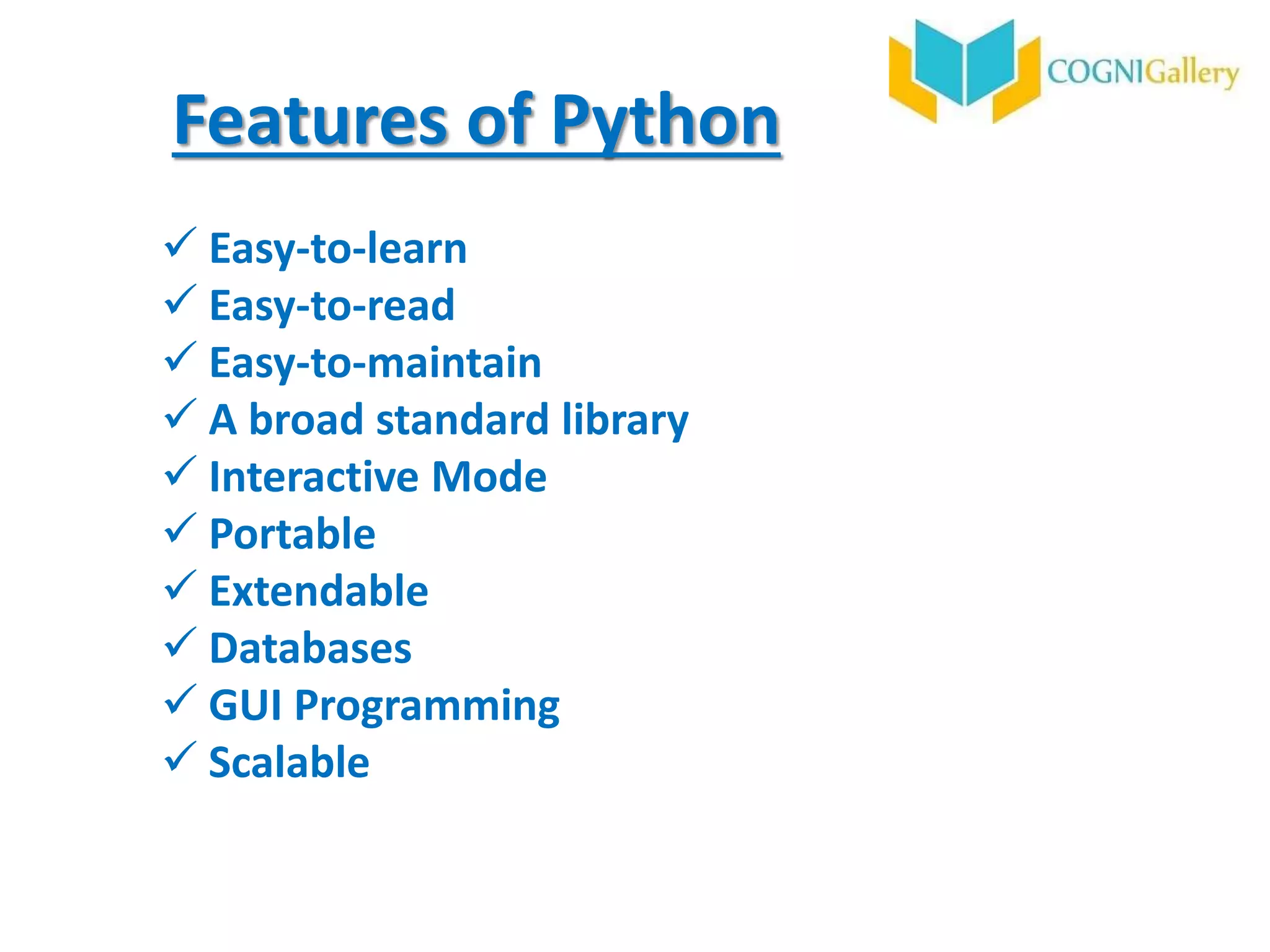 COGNIGallery

Features of Python

✓ Easy-to-learn
✓ Easy-to-read
✓ Easy-to-maintain
✓ A broad standard library
✓ Interactive Mode
✓ Portable
✓ Extendable
✓ Databases
✓ GUI Programming
✓ Scalable